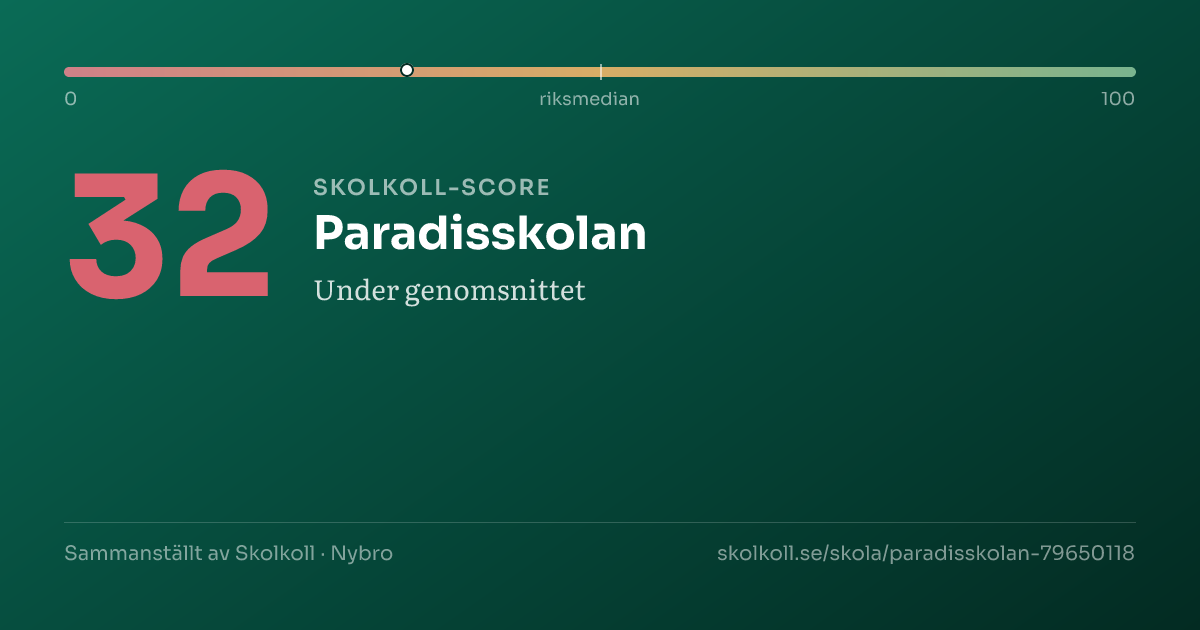 0
riksmedian
100

32

SKOLKOLL-SCORE

Paradisskolan

Under genomsnittet

Sammanställt av Skolkoll · Nybro

skolkoll.se/skola/paradisskolan-79650118